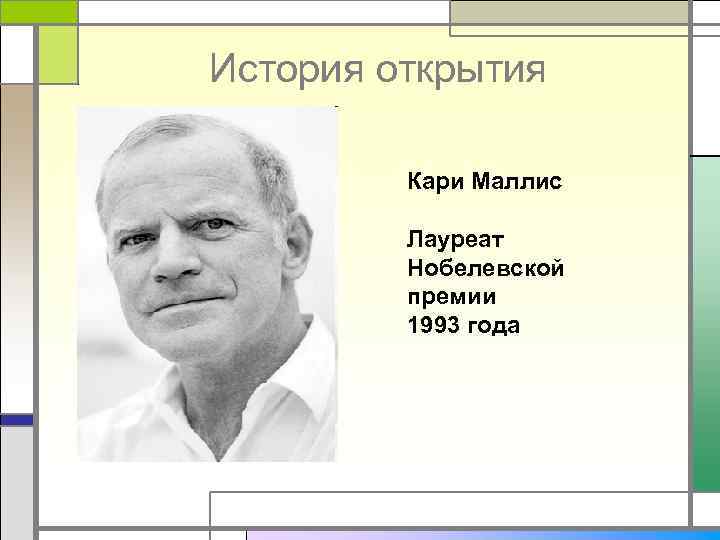 История открытия

Кари Маллис

Лауреат Нобелевской премии 1993 года